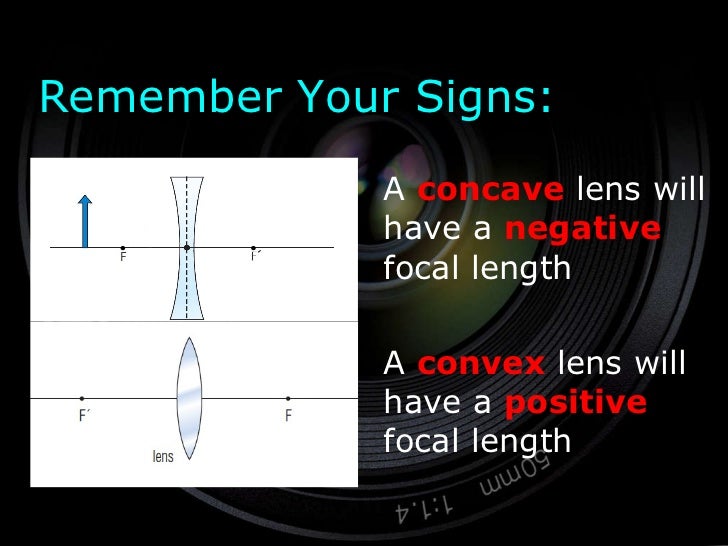 Remember Your Signs:

F
F´

F´
F
lens

A concave lens will have a negative focal length

A convex lens will have a positive focal length

50mm 1:1.4